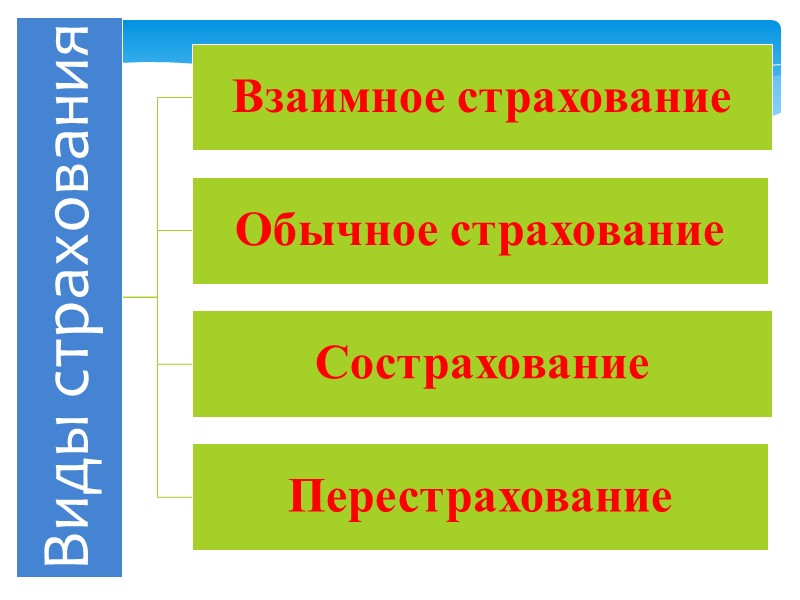 Виды страхования

Взаимное страхование

Обычное страхование

Сострахование

Перестрахование